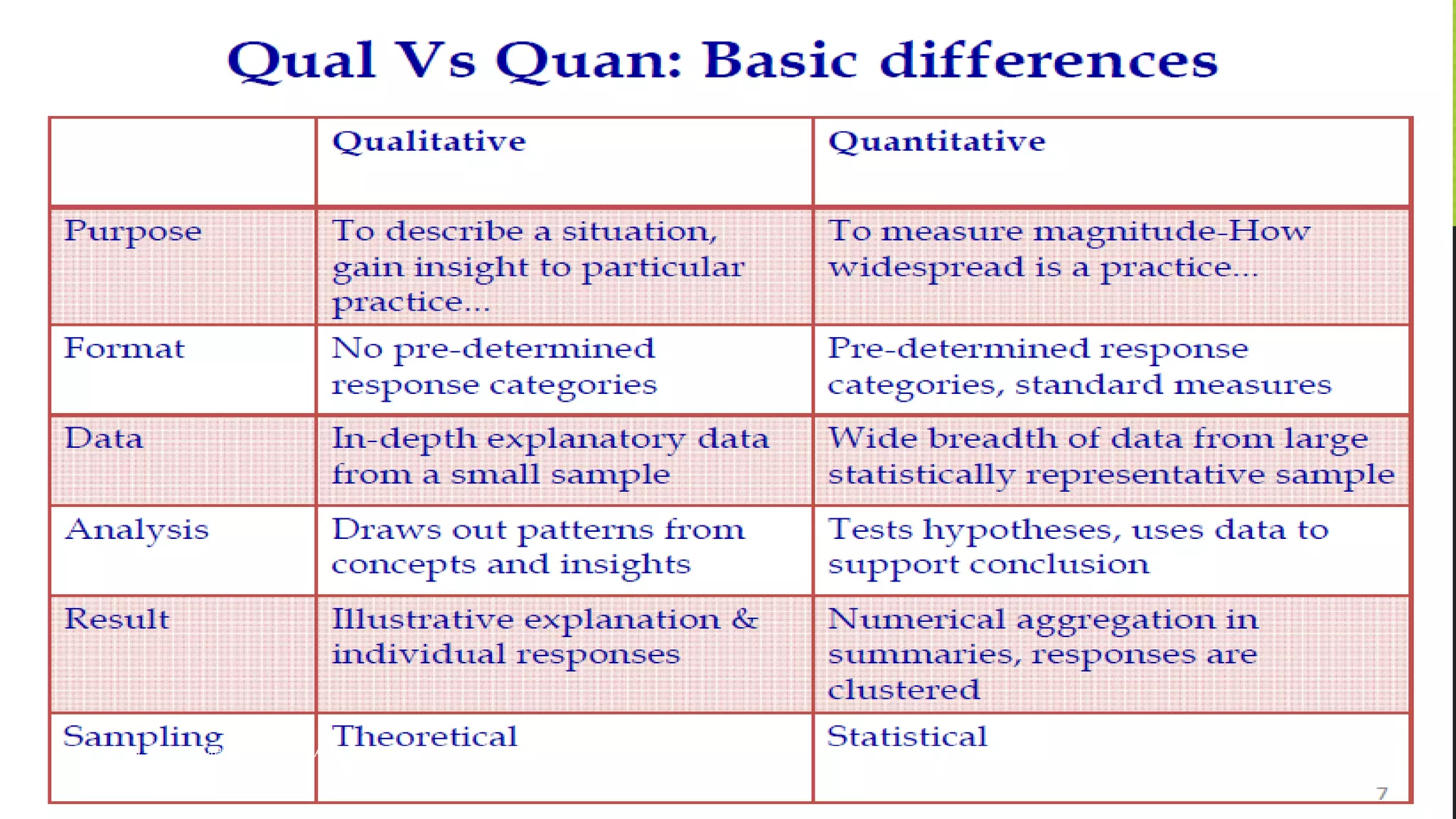 Qual Vs Quan: Basic differences

| | Qualitative | Quantitative |
|---|---|---|
| Purpose | To describe a situation, gain insight to particular practice… | To measure magnitude-How widespread is a practice… |
| Format | No pre-determined response categories | Pre-determined response categories, standard measures |
| Data | In-depth explanatory data from a small sample | Wide breadth of data from large statistically representative sample |
| Analysis | Draws out patterns from concepts and insights | Tests hypotheses, uses data to support conclusion |
| Result | Illustrative explanation & individual responses | Numerical aggregation in summaries, responses are clustered |
| Sampling | Theoretical | Statistical |

7